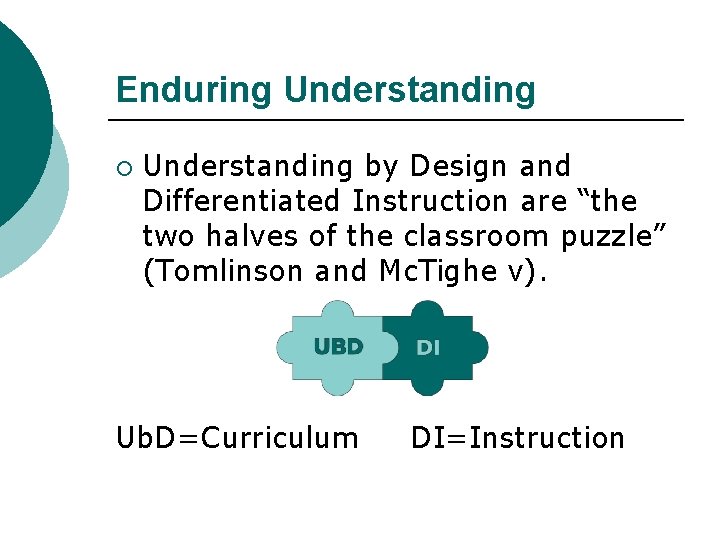 Enduring Understanding

○ Understanding by Design and Differentiated Instruction are “the two halves of the classroom puzzle” (Tomlinson and McTighe v).

UBD

DI

UbD=Curriculum DI=Instruction